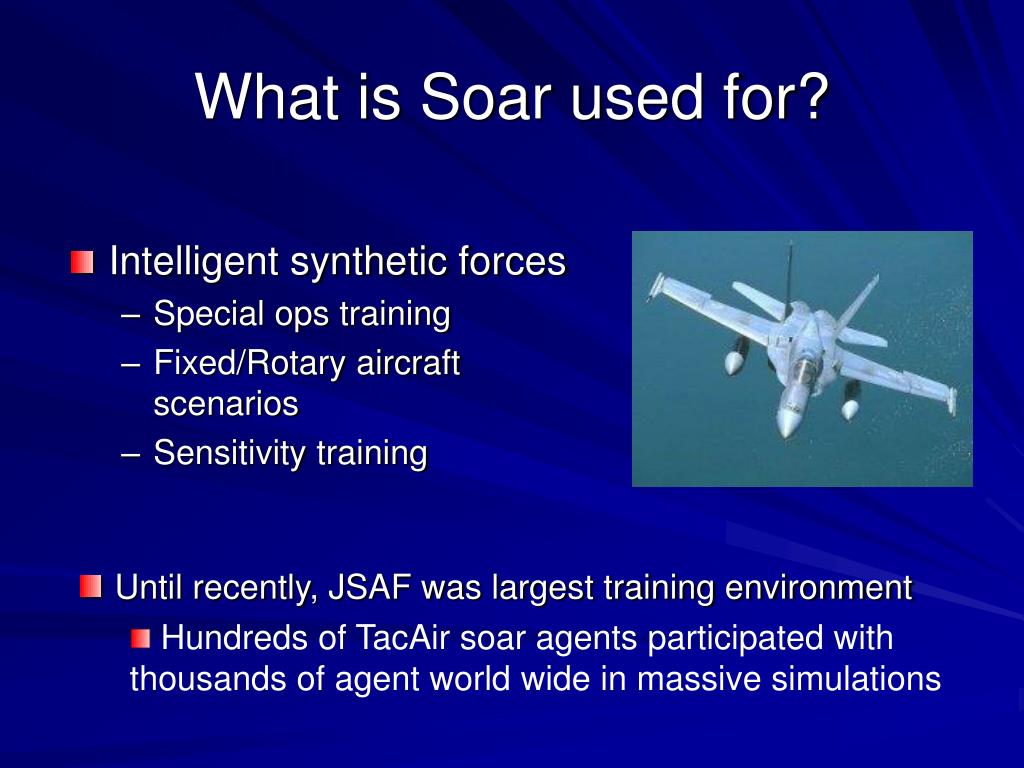 What is Soar used for?

Intelligent synthetic forces
– Special ops training
– Fixed/Rotary aircraft scenarios
– Sensitivity training

Until recently, JSAF was largest training environment
Hundreds of TacAir soar agents participated with thousands of agent world wide in massive simulations